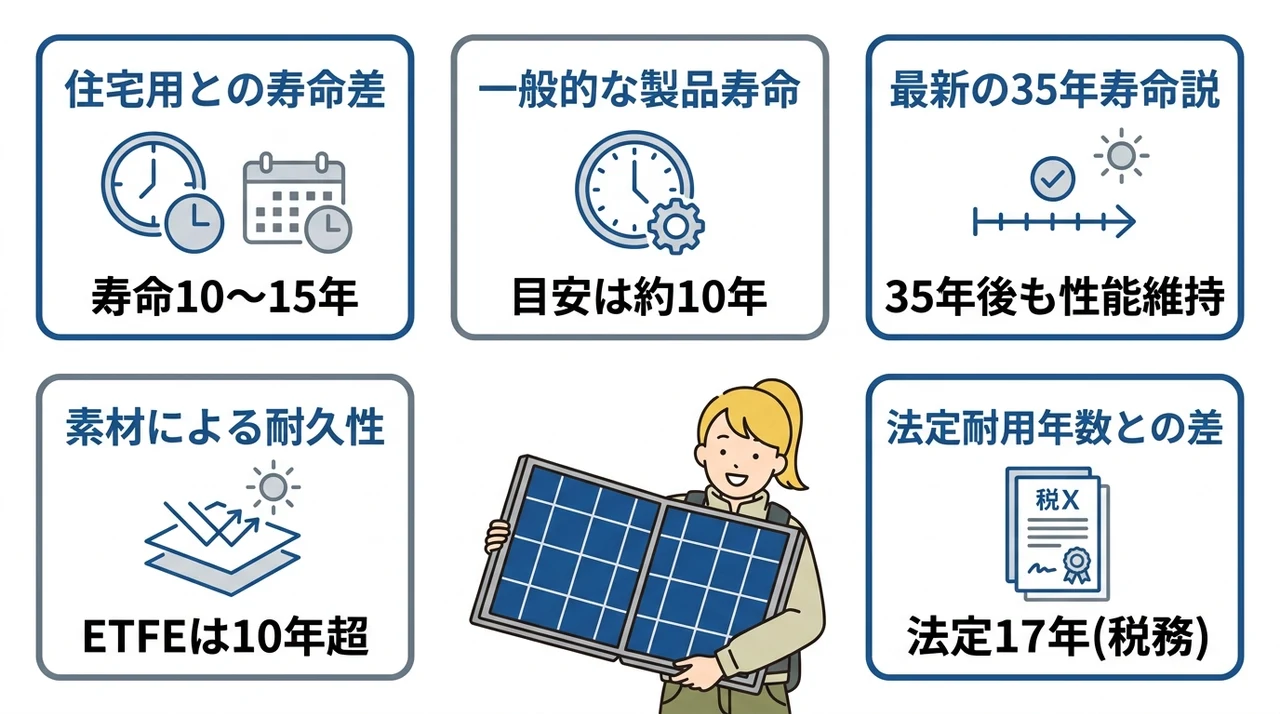 住宅用との寿命差

寿命10〜15年

一般的な製品寿命

目安は約10年

最新の35年寿命説

35年後も性能維持

素材による耐久性

ETFEは10年超

法定耐用年数との差

税X

法定17年(税務)